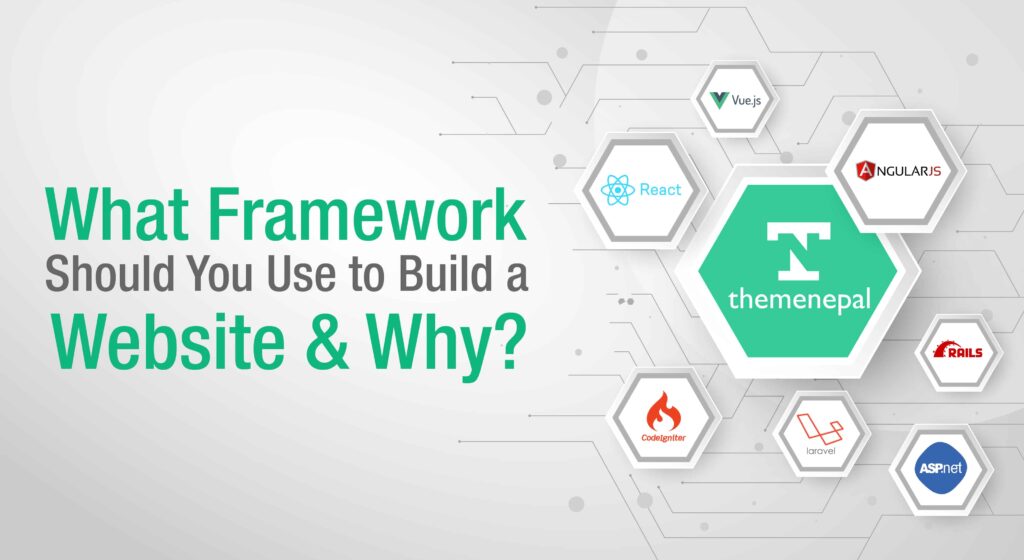 What Framework
Should You Use to Build a
Website & Why?

Vue.js

React

ANGULARJS

T
themenepal

RAILS

CodeIgniter

laravel

ASP.net